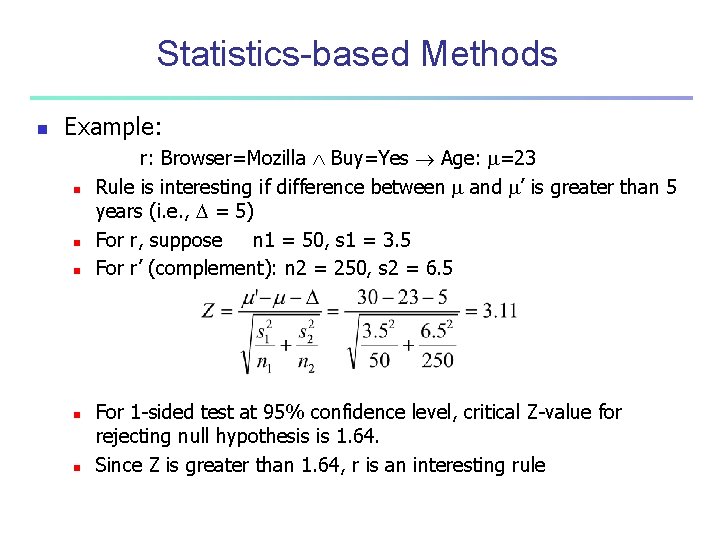 Statistics-based Methods

Example:

r: Browser=Mozilla $\wedge$ Buy=Yes $\rightarrow$ Age: $\mu$=23

Rule is interesting if difference between $\mu$ and $\mu'$ is greater than 5 years (i.e., $\Delta$ = 5)

For r, suppose n1 = 50, s1 = 3.5

For r' (complement): n2 = 250, s2 = 6.5

$Z = \frac{\mu' - \mu - \Delta}{\sqrt{\frac{s_1^2}{n_1} + \frac{s_2^2}{n_2}}} = \frac{30 - 23 - 5}{\sqrt{\frac{3.5^2}{50} + \frac{6.5^2}{250}}} = 3.11$

For 1-sided test at 95% confidence level, critical Z-value for rejecting null hypothesis is 1.64.

Since Z is greater than 1.64, r is an interesting rule